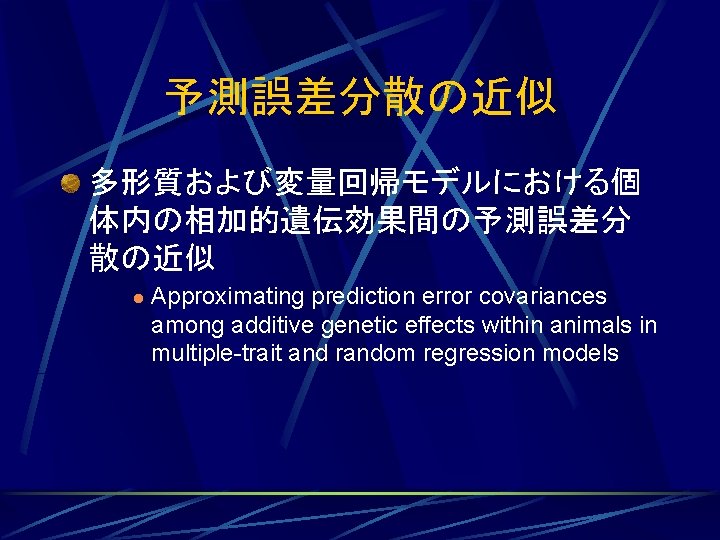 予測誤差分散の近似

多形質および変量回帰モデルにおける個体内の相加的遺伝効果間の予測誤差分散の近似

Approximating prediction error covariances among additive genetic effects within animals in multiple-trait and random regression models